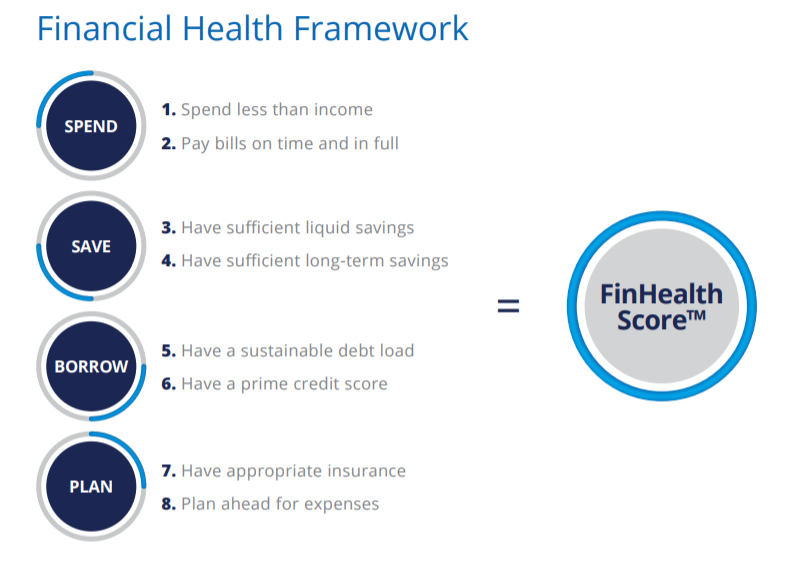 Financial Health Framework

SPEND

1. Spend less than income

2. Pay bills on time and in full

SAVE

3. Have sufficient liquid savings

4. Have sufficient long-term savings

BORROW

5. Have a sustainable debt load

6. Have a prime credit score

PLAN

7. Have appropriate insurance

8. Plan ahead for expenses

=

FinHealth Score™